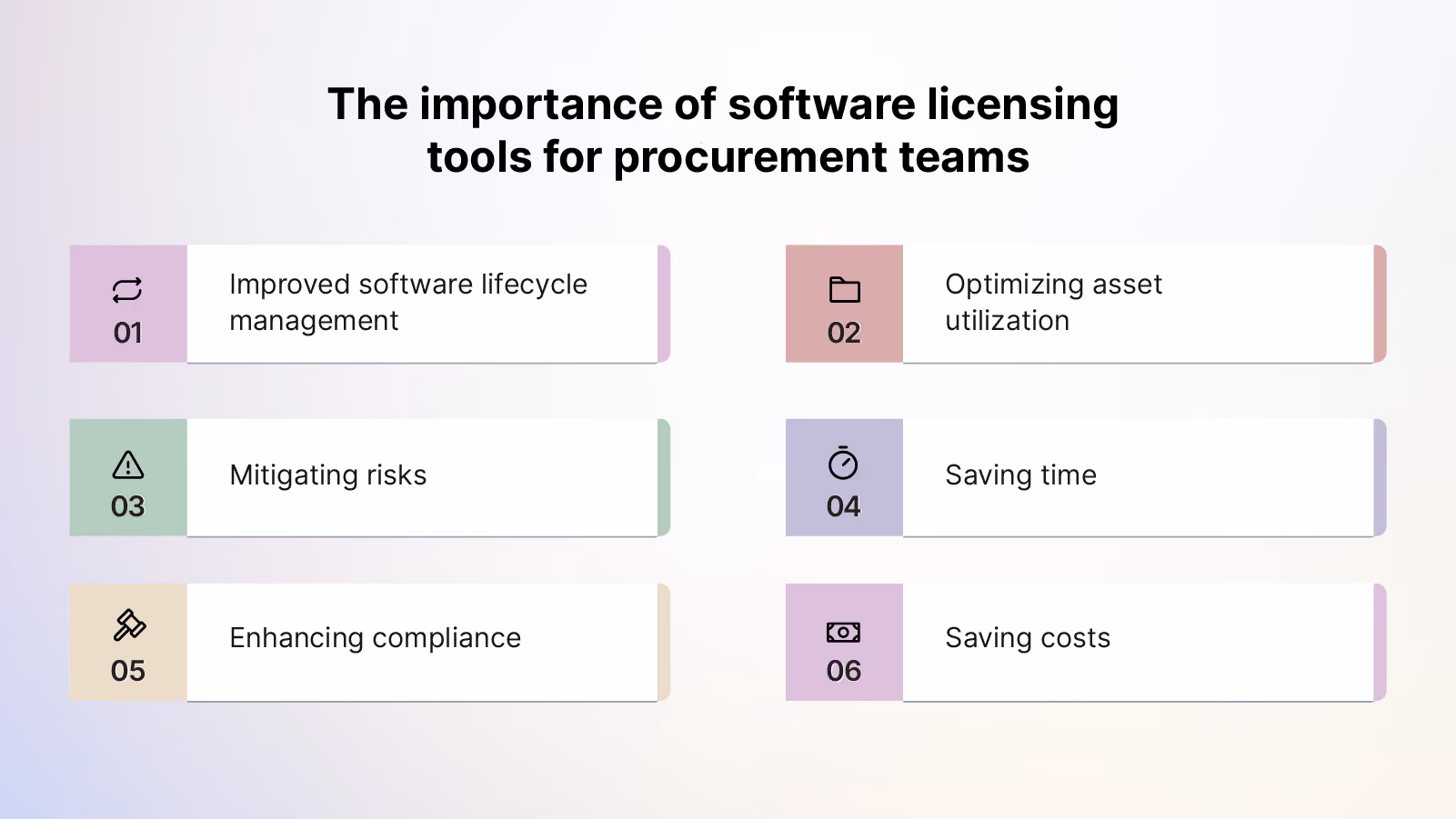 The importance of software licensing tools for procurement teams

01
Improved software lifecycle management

02
Optimizing asset utilization

03
Mitigating risks

04
Saving time

05
Enhancing compliance

06
Saving costs